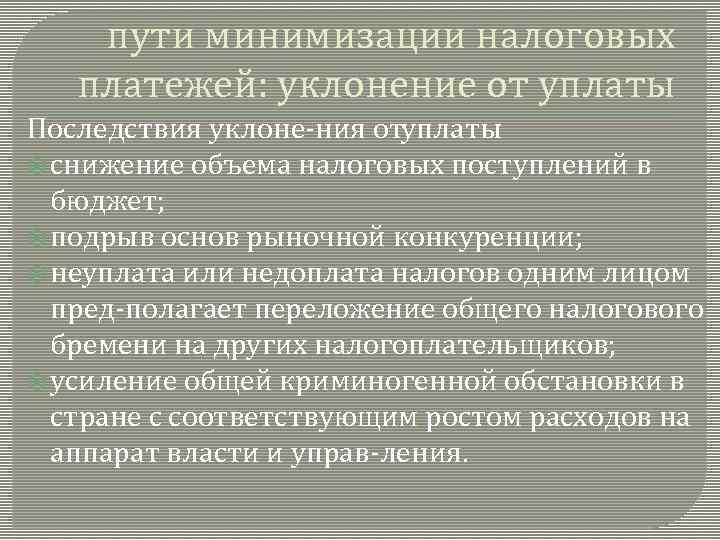 пути минимизации налоговых платежей: уклонение от уплаты

Последствия уклоне-ния отуплаты
снижение объема налоговых поступлений в бюджет;
подрыв основ рыночной конкуренции;
неуплата или недоплата налогов одним лицом пред-полагает переложение общего налогового бремени на других налогоплательщиков;
усиление общей криминогенной обстановки в стране с соответствующим ростом расходов на аппарат власти и управ-ления.